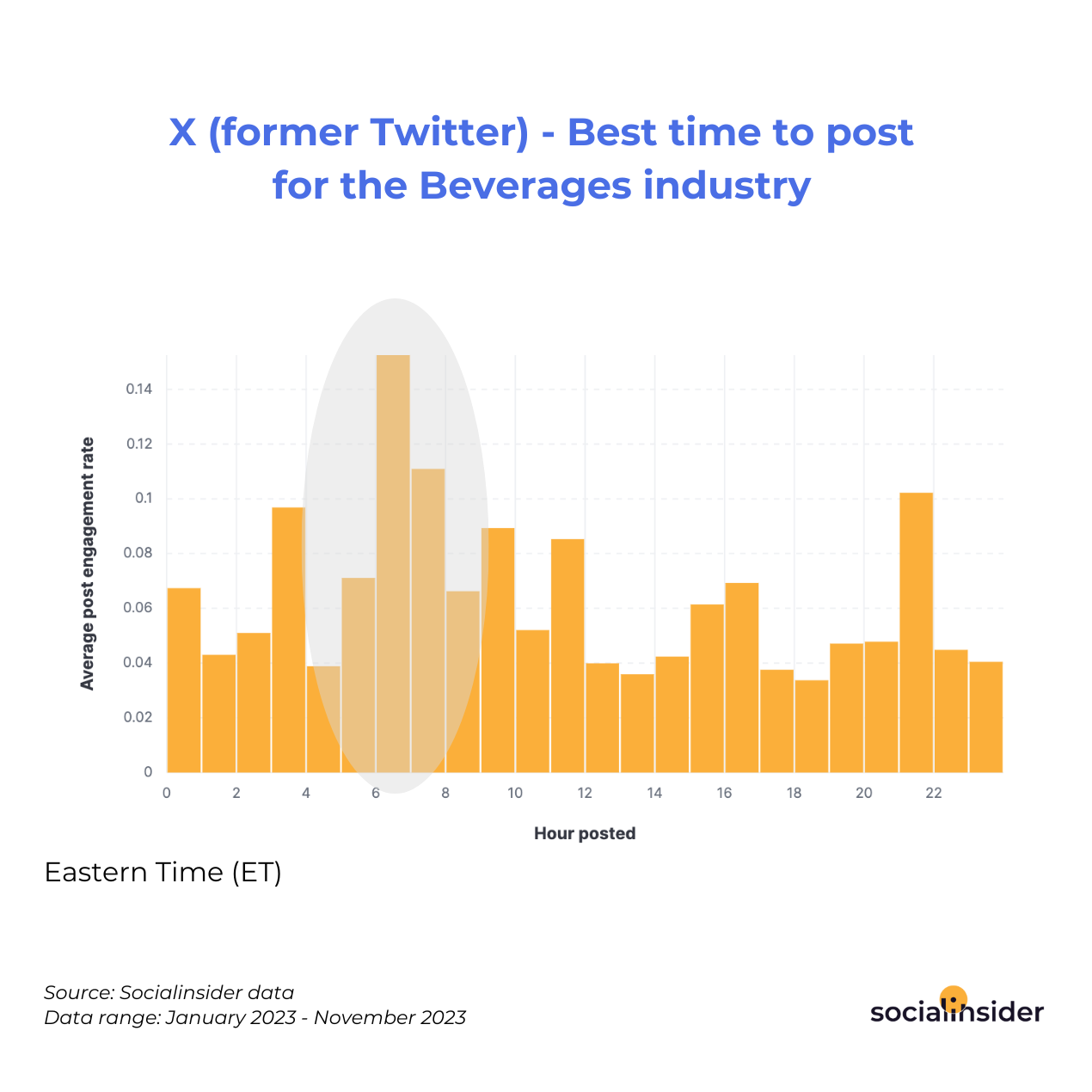 X (former Twitter) - Best time to post for the Beverages industry

Average post engagement rate

0.14
0.12
0.1
0.08
0.06
0.04
0.02
0

0 2 4 6 8 10 12 14 16 18 20 22

Hour posted

Eastern Time (ET)

Source: Socialinsider data
Data range: January 2023 - November 2023

socialinsider